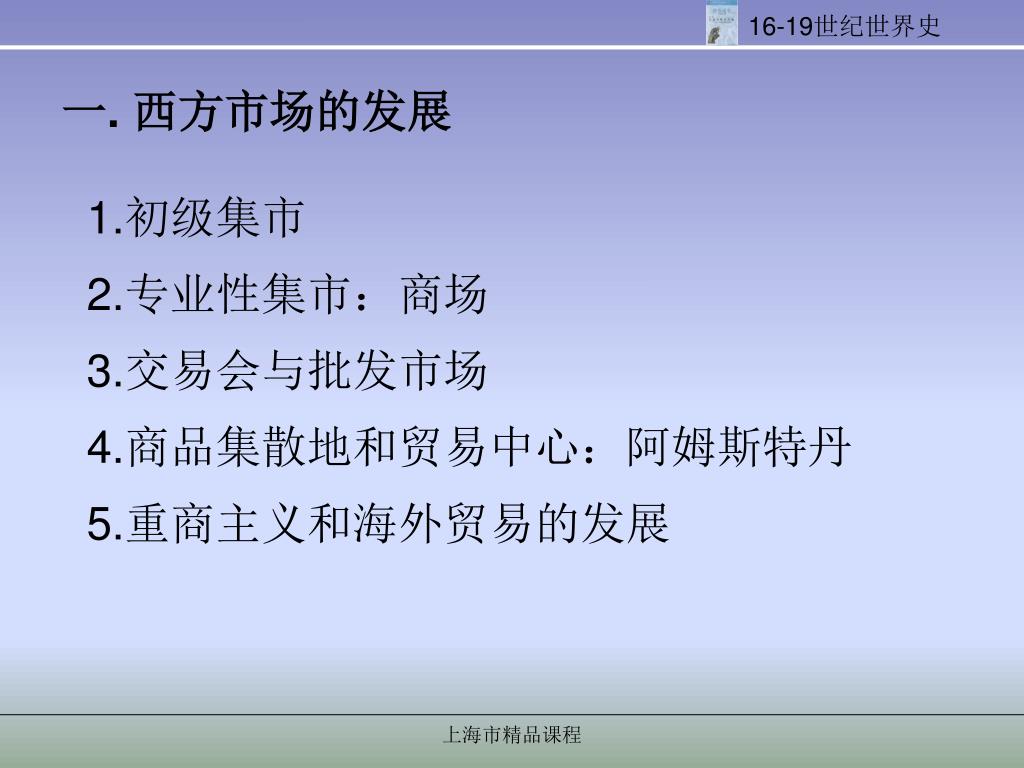 16-19世纪世界史

一. 西方市场的发展

1.初级集市

2.专业性集市：商场

3.交易会与批发市场

4.商品集散地和贸易中心：阿姆斯特丹

5.重商主义和海外贸易的发展

上海市精品课程